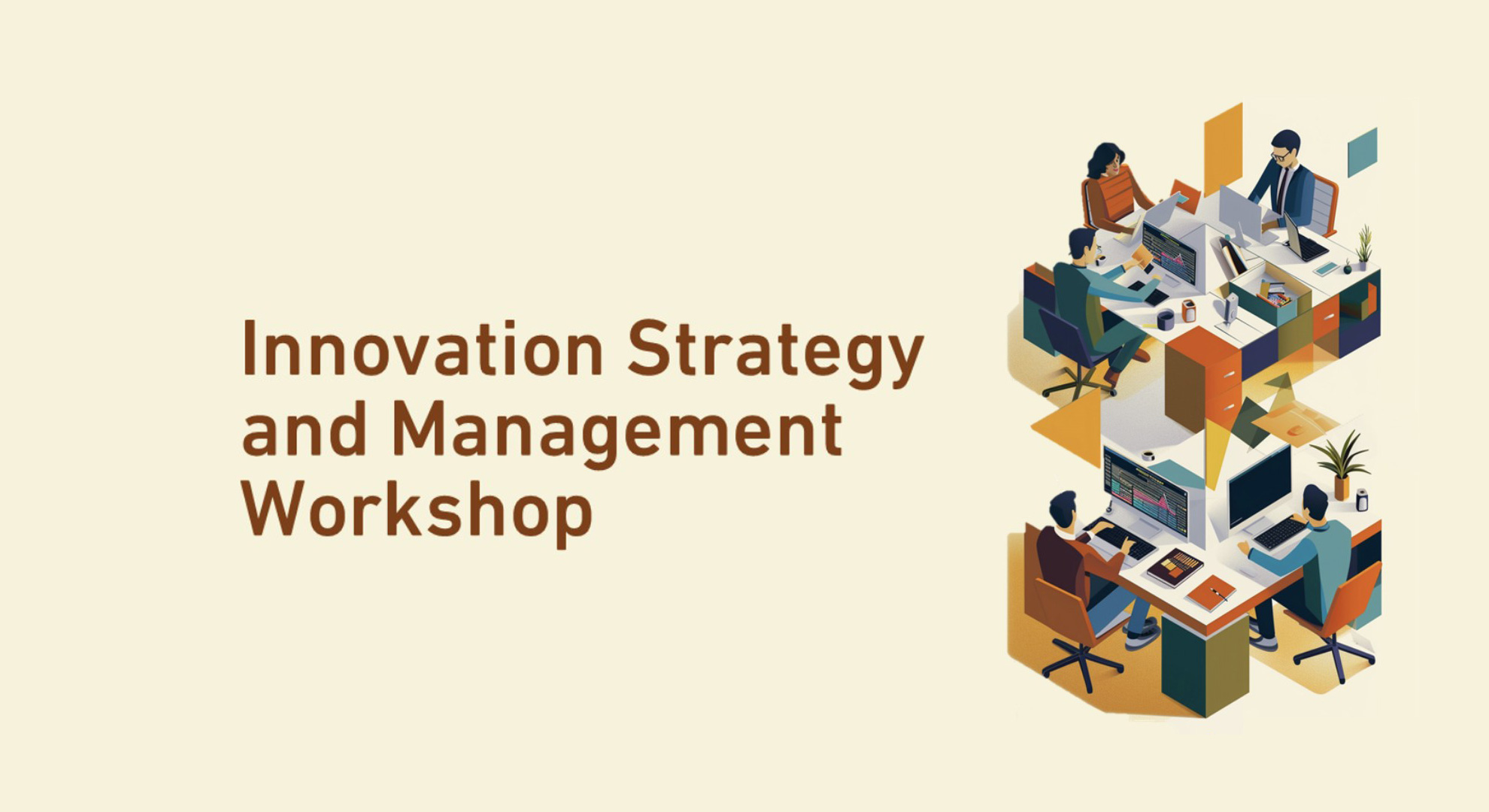 Innovation Strategy and Management Workshop